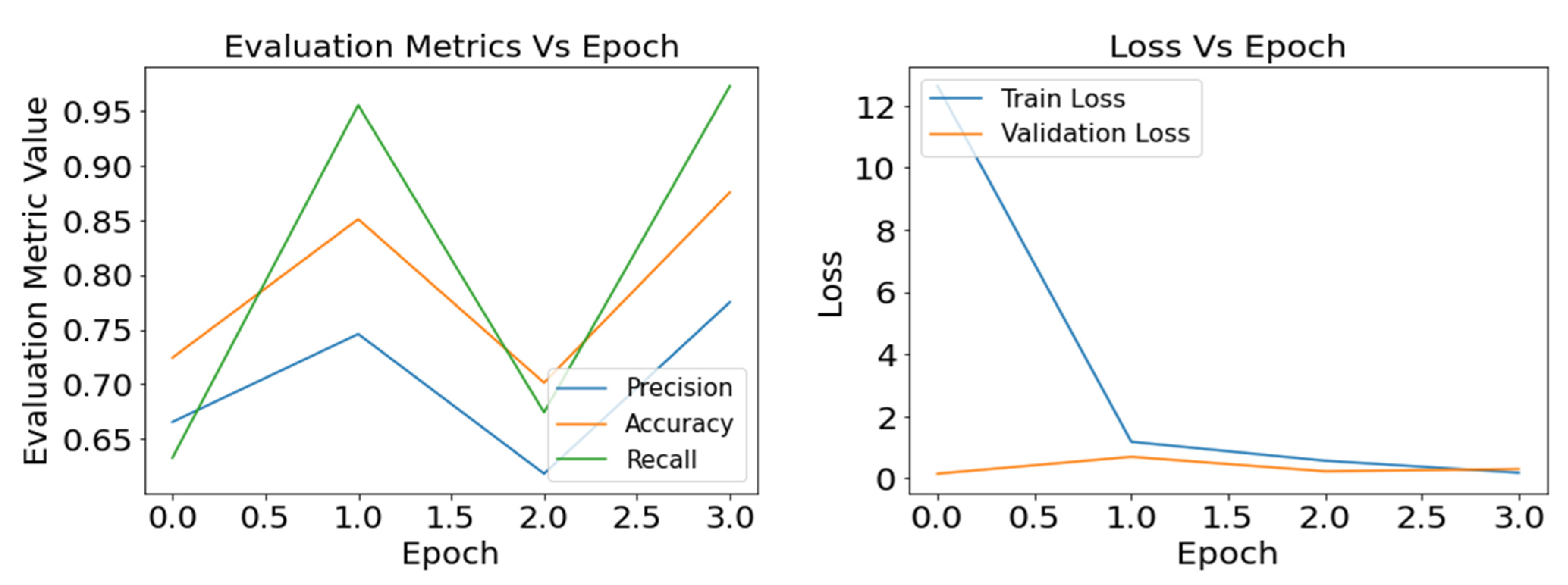 Evaluation Metrics Vs Epoch

Evaluation Metric Value

0.95
0.90
0.85
0.80
0.75
0.70
0.65

Precision
Accuracy
Recall

0.0 0.5 1.0 1.5 2.0 2.5 3.0

Epoch

Loss Vs Epoch

Loss

12
10
8
6
4
2
0

Train Loss
Validation Loss

0.0 0.5 1.0 1.5 2.0 2.5 3.0

Epoch